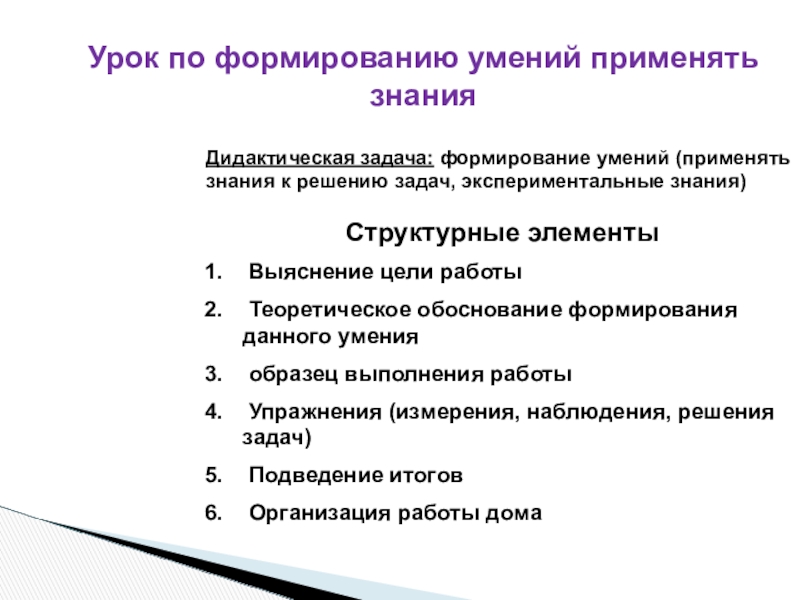 Урок по формированию умений применять знания

Дидактическая задача: формирование умений (применять знания к решению задач, экспериментальные знания)

Структурные элементы

1. Выяснение цели работы
2. Теоретическое обоснование формирования данного умения
3. образец выполнения работы
4. Упражнения (измерения, наблюдения, решения задач)
5. Подведение итогов
6. Организация работы дома